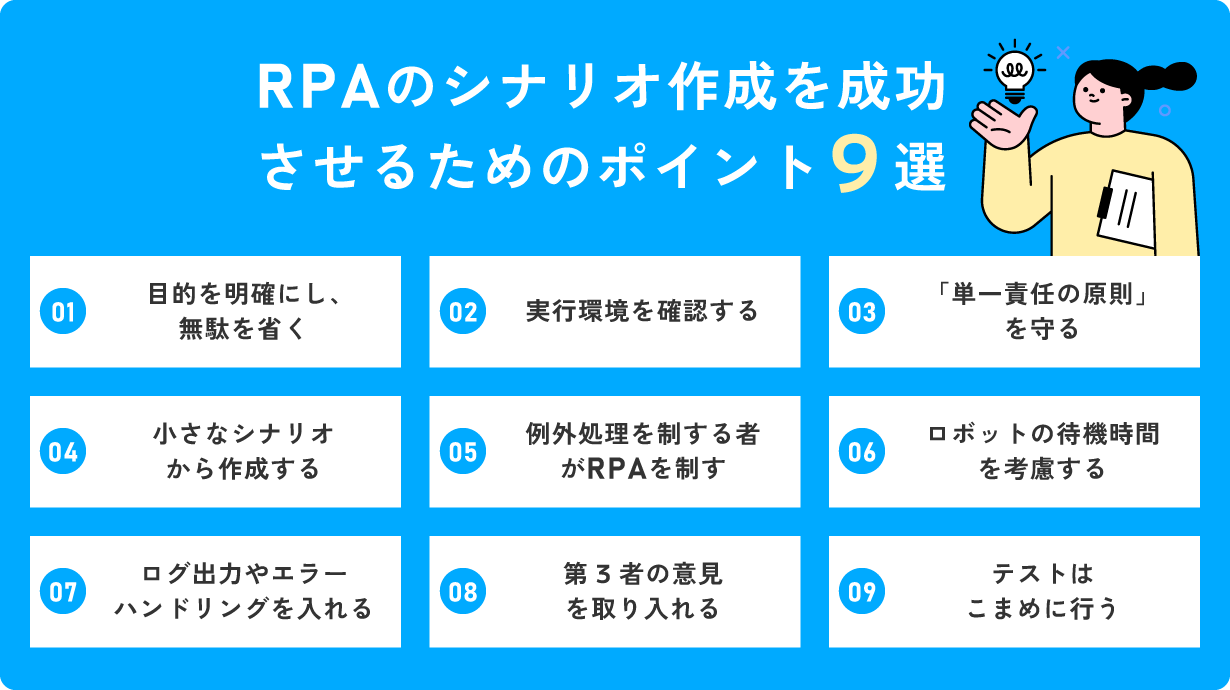 RPAのシナリオ作成を成功させるためのポイント9選

01 目的を明確にし、無駄を省く

02 実行環境を確認する

03 「単一責任の原則」を守る

04 小さなシナリオから作成する

05 例外処理を制する者がRPAを制す

06 ロボットの待機時間を考慮する

07 ログ出力やエラーハンドリングを入れる

08 第３者の意見を取り入れる

09 テストはこまめに行う